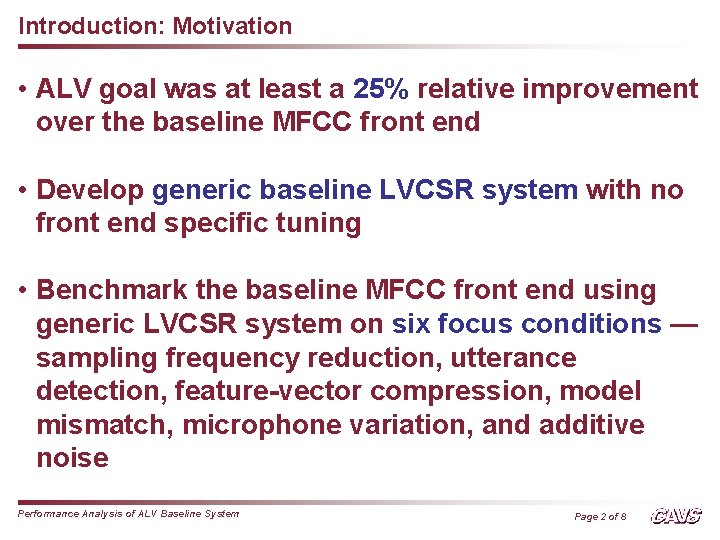 Introduction: Motivation

• ALV goal was at least a 25% relative improvement over the baseline MFCC front end

• Develop generic baseline LVCSR system with no front end specific tuning

• Benchmark the baseline MFCC front end using generic LVCSR system on six focus conditions — sampling frequency reduction, utterance detection, feature-vector compression, model mismatch, microphone variation, and additive noise

Performance Analysis of ALV Baseline System

Page 2 of 8

CAVS